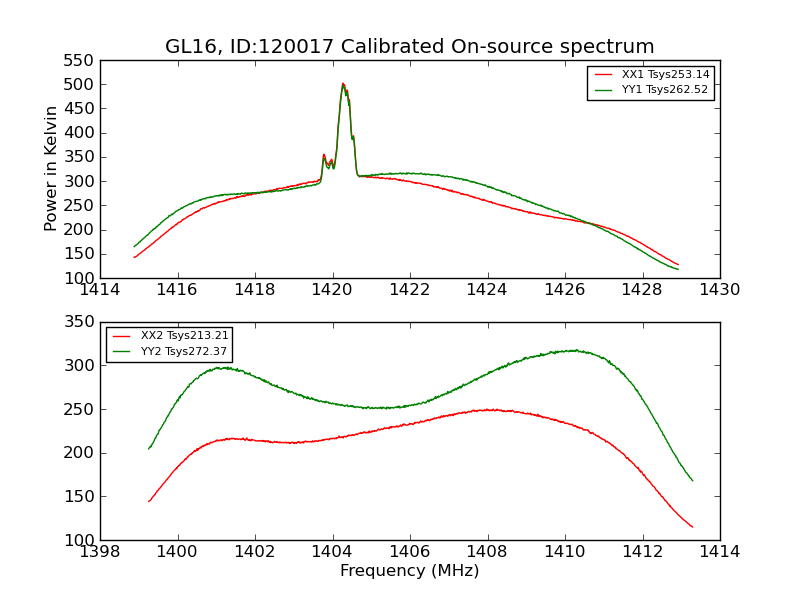 GL16, ID:120017 Calibrated On-source spectrum

XX1 Tsys253.14
YY1 Tsys262.52

Power in Kelvin

550
500
450
400
350
300
250
200
150
100

1414 1416 1418 1420 1422 1424 1426 1428 1430

XX2 Tsys213.21
YY2 Tsys272.37

350
300
250
200
150
100

1398 1400 1402 1404 1406 1408 1410 1412 1414

Frequency (MHz)